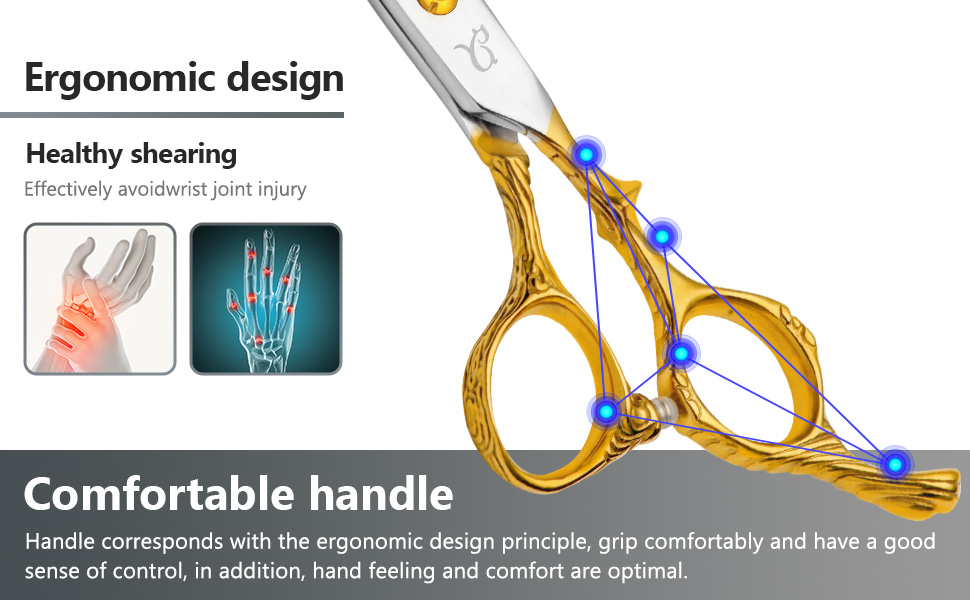 Ergonomic design

Healthy shearing

Effectively avoidwrist joint injury

Comfortable handle

Handle corresponds with the ergonomic design principle, grip comfortably and have a good sense of control, in addition, hand feeling and comfort are optimal.